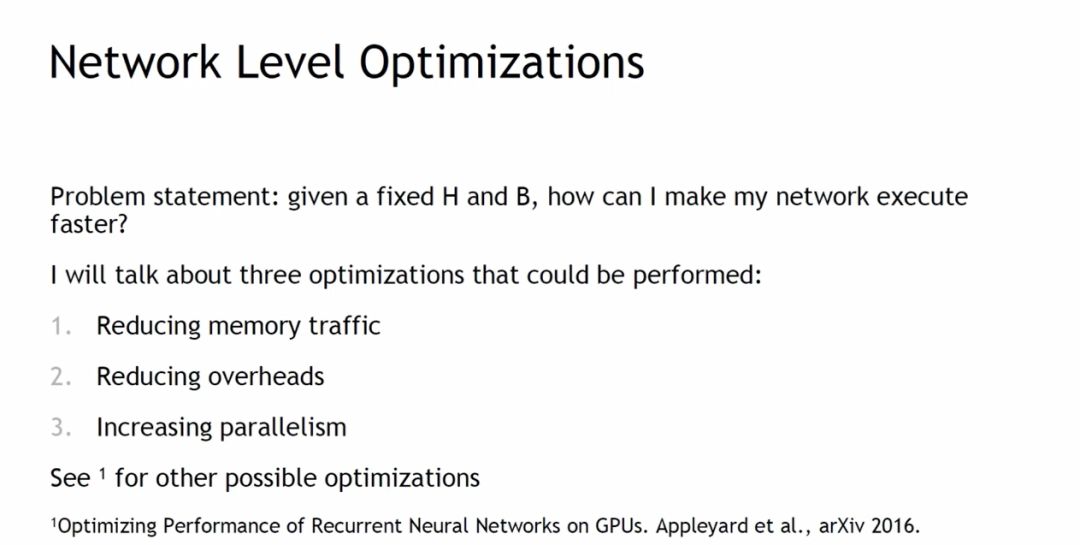 Network Level Optimizations

Problem statement: given a fixed H and B, how can I make my network execute faster?

I will talk about three optimizations that could be performed:

1. Reducing memory traffic

2. Reducing overheads

3. Increasing parallelism

See $^1$ for other possible optimizations

$^1$Optimizing Performance of Recurrent Neural Networks on GPUs. Appleyard et al., arXiv 2016.